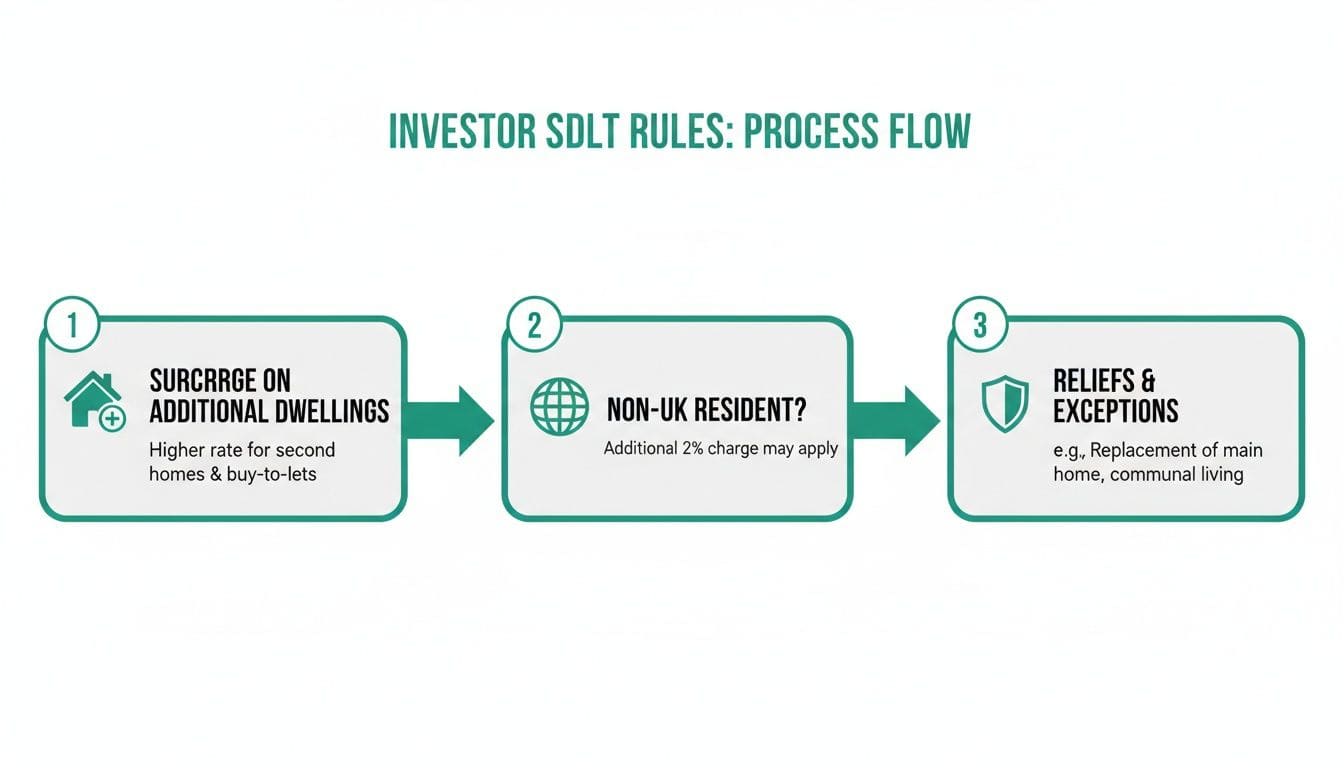 INVESTOR SDLT RULES: PROCESS FLOW

1

SURCRRGE ON ADDITIONAL DWELLINGS

Higher rate for second homes & buy-to-lets

2

NON-UK RESIDENT?

Additional 2% charge may apply

3

RELIEFS & EXCEPTIONS

e.g., Replacement of main home, communal living